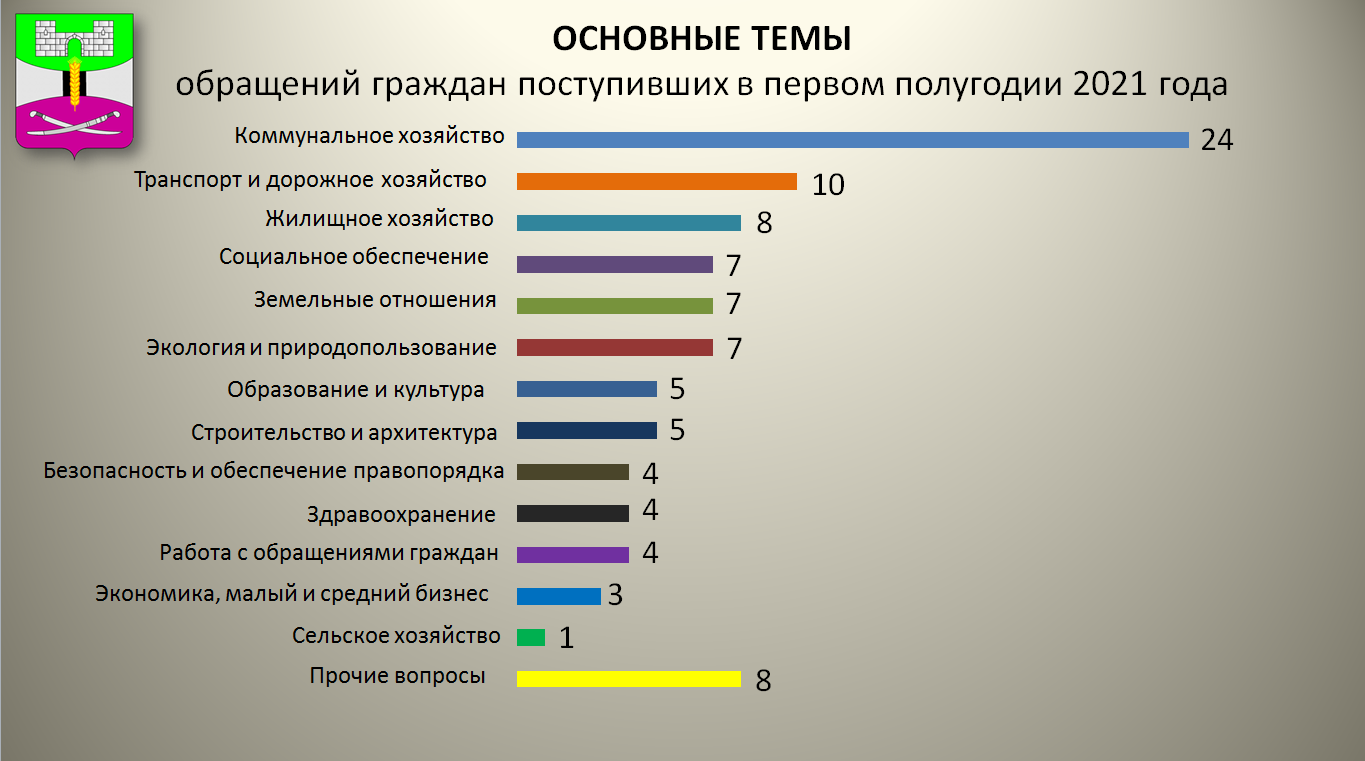 ОСНОВНЫЕ ТЕМЫ
обращений граждан поступивших в первом полугодии 2021 года

Коммунальное хозяйство 24
Транспорт и дорожное хозяйство 10
Жилищное хозяйство 8
Социальное обеспечение 7
Земельные отношения 7
Экология и природопользование 7
Образование и культура 5
Строительство и архитектура 5
Безопасность и обеспечение правопорядка 4
Здравоохранение 4
Работа с обращениями граждан 4
Экономика, малый и средний бизнес 3
Сельское хозяйство 1
Прочие вопросы 8